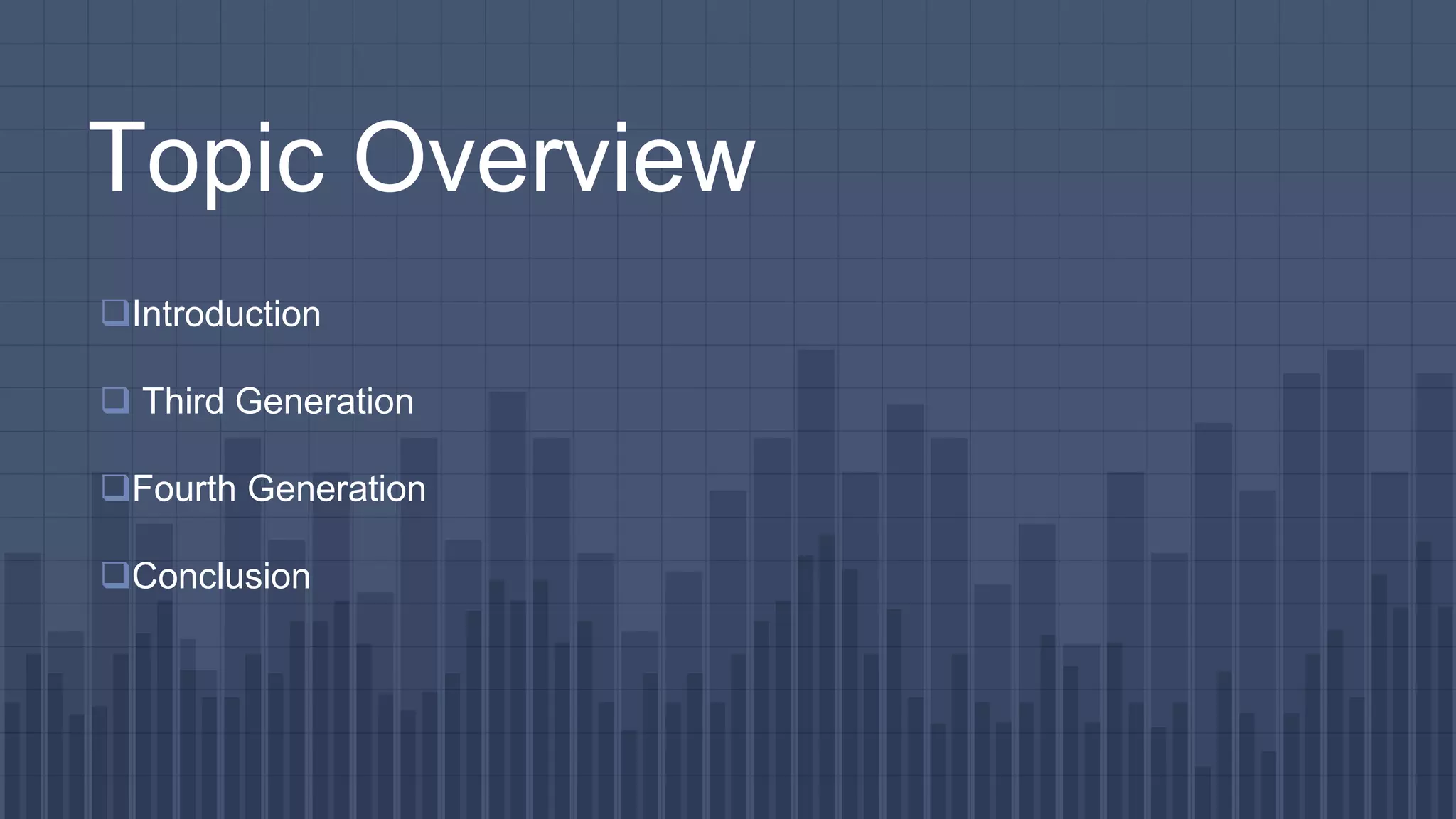 Topic Overview

❑Introduction

❑ Third Generation

❑Fourth Generation

❑Conclusion